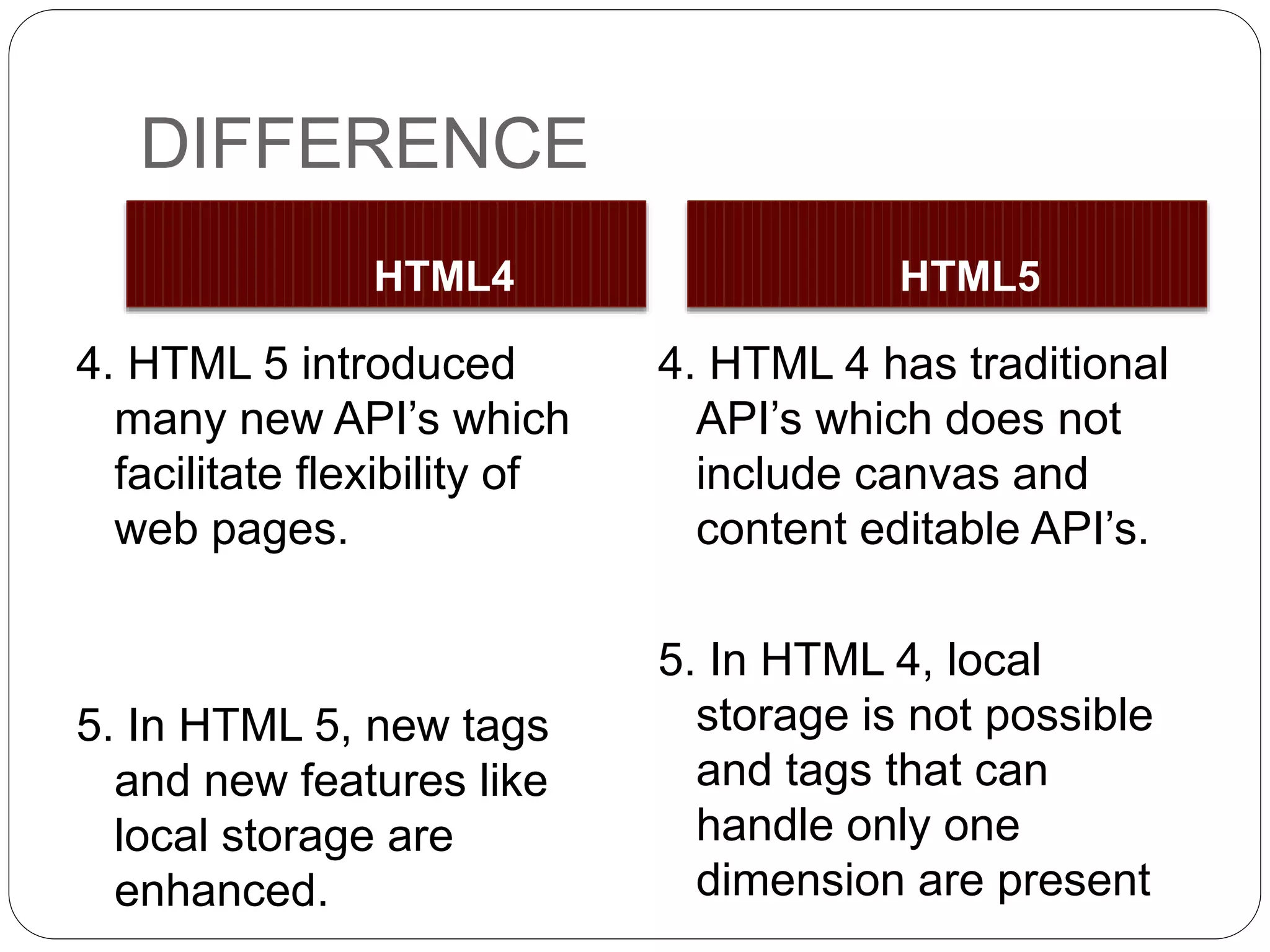 DIFFERENCE

HTML4

4. HTML 5 introduced many new API’s which facilitate flexibility of web pages.

5. In HTML 5, new tags and new features like local storage are enhanced.

HTML5

4. HTML 4 has traditional API’s which does not include canvas and content editable API’s.

5. In HTML 4, local storage is not possible and tags that can handle only one dimension are present